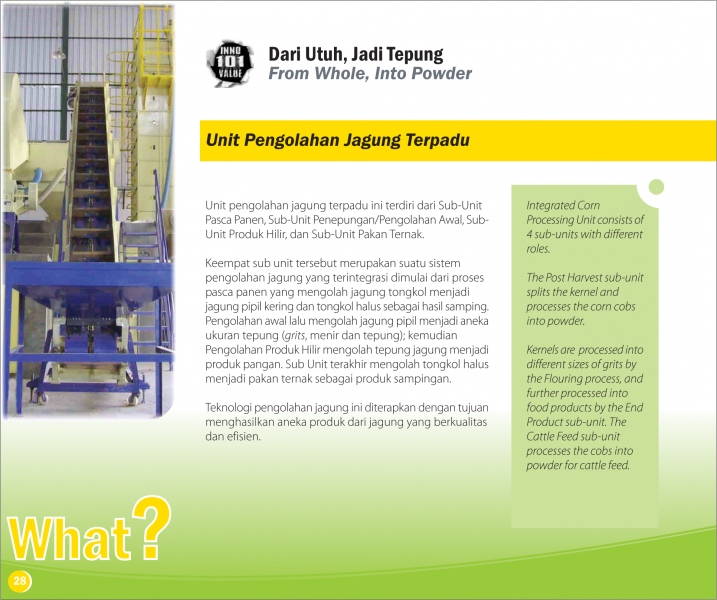 INNO 101 VALUE

Dari Utuh, Jadi Tepung
From Whole, Into Powder

Unit Pengolahan Jagung Terpadu

Unit pengolahan jagung terpadu ini terdiri dari Sub-Unit Pasca Panen, Sub-Unit Penepungan/Pengolahan Awal, Sub-Unit Produk Hilir, dan Sub-Unit Pakan Ternak.

Keempat sub unit tersebut merupakan suatu sistem pengolahan jagung yang terintegrasi dimulai dari proses pasca panen yang mengolah jagung tongkol menjadi jagung pipil kering dan tongkol halus sebagai hasil samping. Pengolahan awal lalu mengolah jagung pipil menjadi aneka ukuran tepung (grits, menir dan tepung); kemudian Pengolahan Produk Hilir mengolah tepung jagung menjadi produk pangan. Sub Unit terakhir mengolah tongkol halus menjadi pakan ternak sebagai produk sampingan.

Teknologi pengolahan jagung ini diterapkan dengan tujuan menghasilkan aneka produk dari jagung yang berkualitas dan efisien.

Integrated Corn Processing Unit consists of 4 sub-units with different roles.

The Post Harvest sub-unit splits the kernel and processes the corn cobs into powder.

Kernels are processed into different sizes of grits by the Flouring process, and further processed into food products by the End Product sub-unit. The Cattle Feed sub-unit processes the cobs into powder for cattle feed.

What?

28